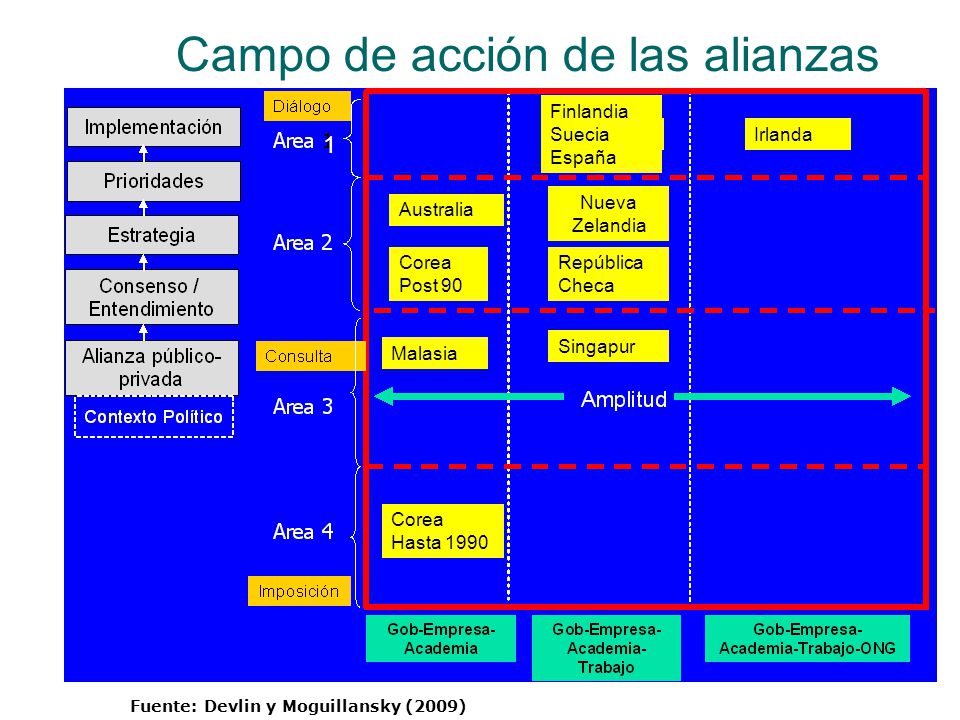 Campo de acción de las alianzas

Implementación

Prioridades

Estrategia

Consenso / Entendimiento

Alianza público-privada

Contexto Político

Diálogo

Area 1

Area 2

Consulta

Area 3

Area 4

Imposición

Finlandia
Suecia
España

Irlanda

Australia

Nueva Zelandia

Corea Post 90

República Checa

Malasia

Singapur

Amplitud

Corea Hasta 1990

Gob-Empresa-Academia

Gob-Empresa-Academia-Trabajo

Gob-Empresa-Academia-Trabajo-ONG

Fuente: Devlin y Moguillansky (2009)